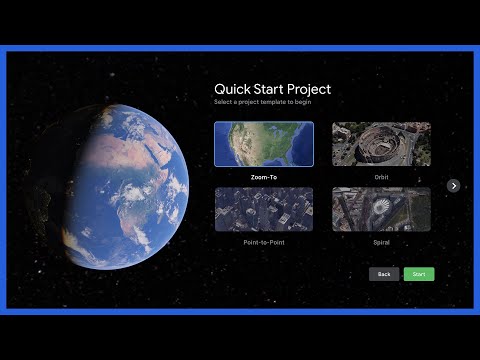 Quick Start Project
Select a project template to begin

Zoom-To

Orbit

Point-to-Point

Spiral

Back

Start